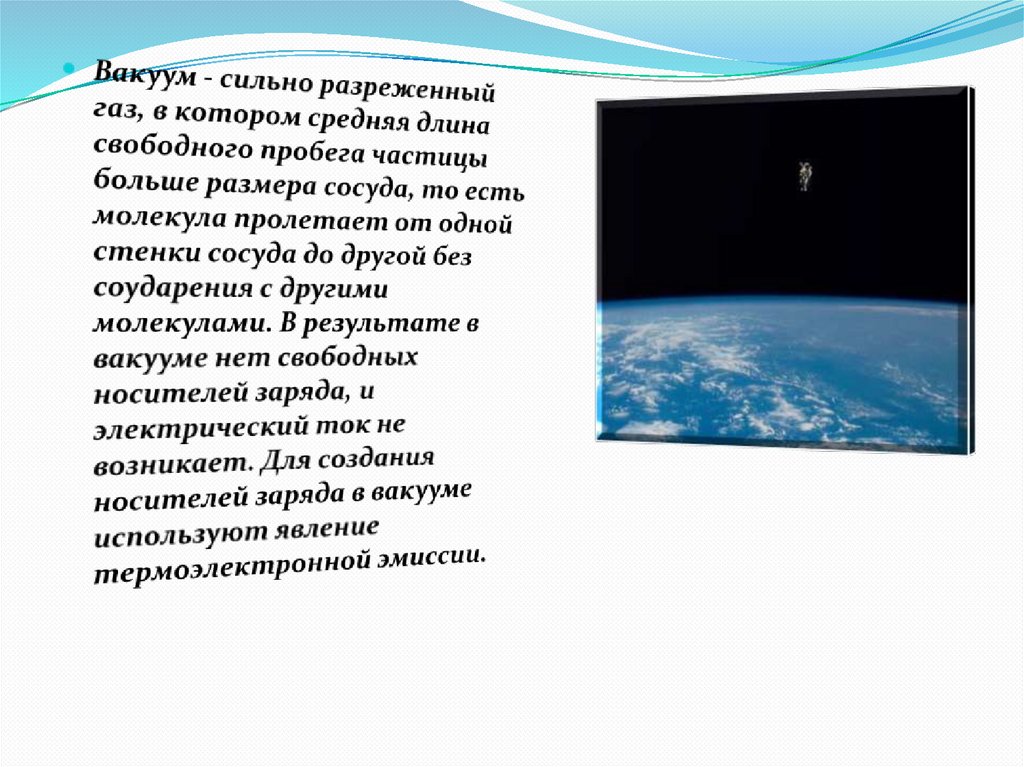 Вакуум - сильно разреженный газ, в котором средняя длина свободного пробега частицы больше размера сосуда, то есть молекула пролетает от одной стенки сосуда до другой без соударения с другими молекулами. В результате в вакууме нет свободных носителей заряда, и электрический ток не возникает. Для создания носителей заряда в вакууме используют явление термоэлектронной эмиссии.